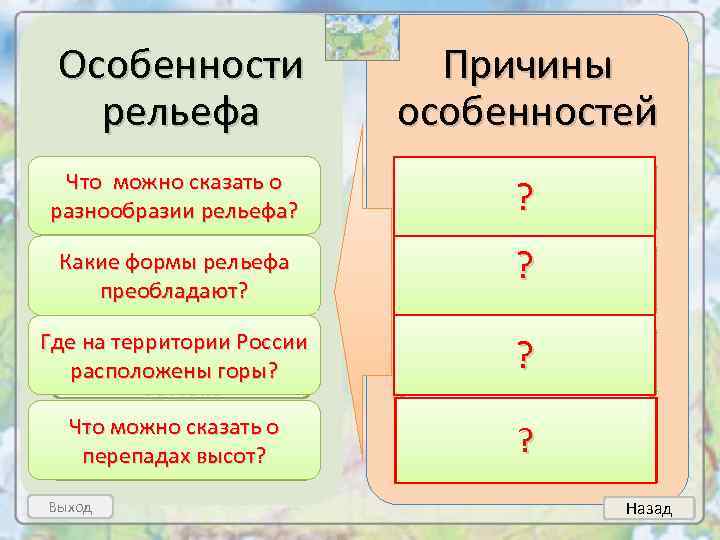 Особенности рельефа

Что можно сказать о разнообразии рельефа?

Какие формы рельефа преобладают?

Где на территории России расположены горы?

Что можно сказать о перепадах высот?

Причины особенностей

?

?

?

?

Выход

Назад